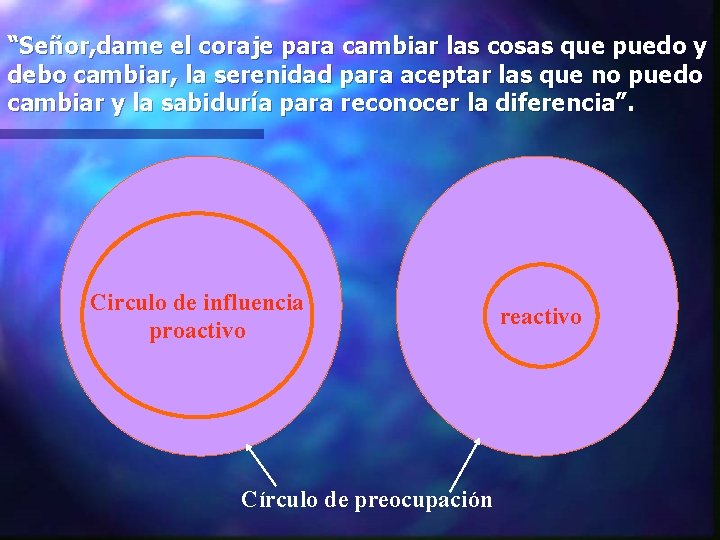 “Señor,dame el coraje para cambiar las cosas que puedo y debo cambiar, la serenidad para aceptar las que no puedo cambiar y la sabiduría para reconocer la diferencia”.

Circulo de influencia proactivo

reactivo

Círculo de preocupación